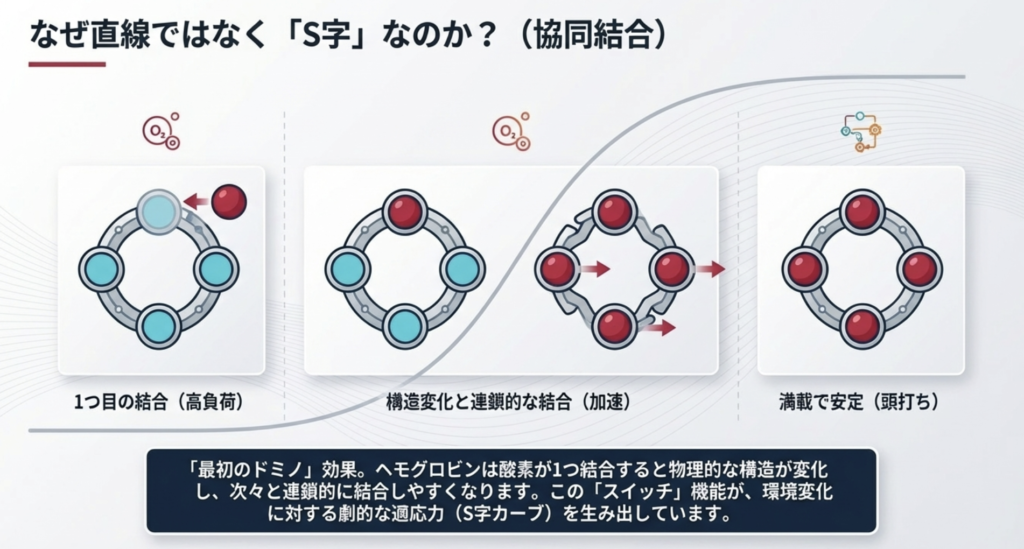 なぜ直線ではなく「S字」なのか？（協同結合）

$O_2$

$O_2$

1つ目の結合（高負荷）

構造変化と連鎖的な結合（加速）

満載で安定（頭打ち）

「最初のドミノ」効果。ヘモグロビンは酸素が1つ結合すると物理的な構造が変化し、次々と連鎖的に結合しやすくなります。この「スイッチ」機能が、環境変化に対する劇的な適応力（S字カーブ）を生み出しています。